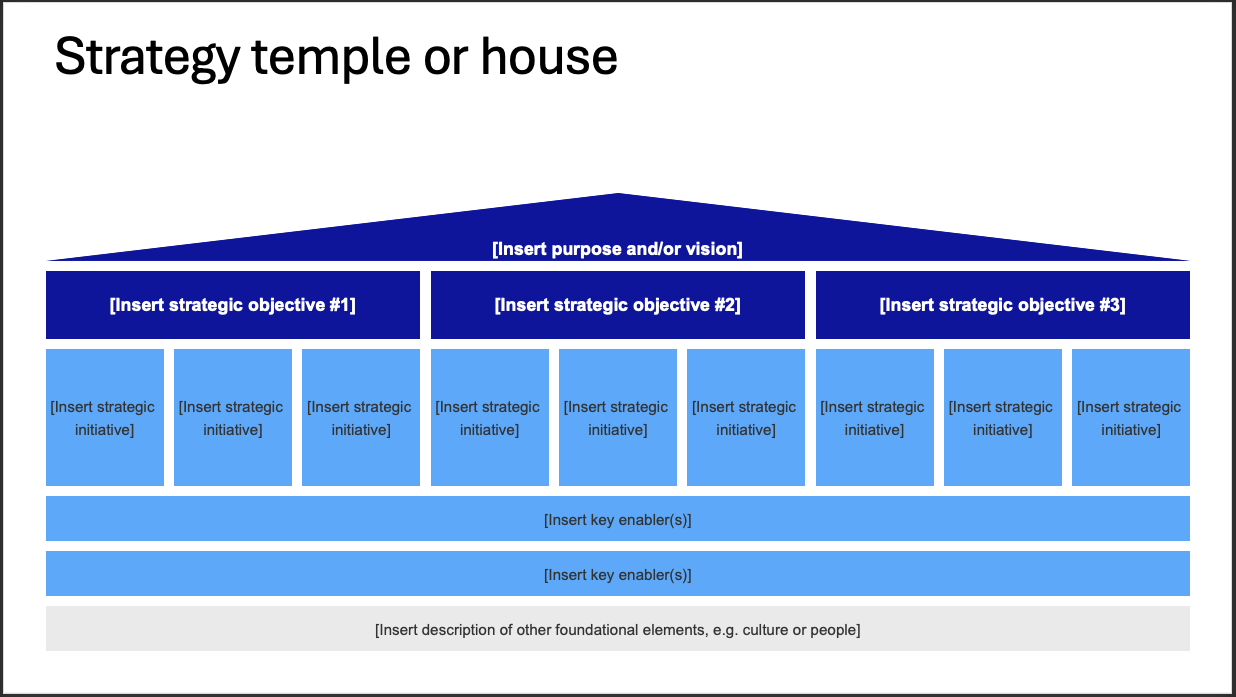 Strategy temple or house

[Insert purpose and/or vision]

[Insert strategic objective #1]

[Insert strategic objective #2]

[Insert strategic objective #3]

[Insert strategic initiative]

[Insert strategic initiative]

[Insert strategic initiative]

[Insert strategic initiative]

[Insert strategic initiative]

[Insert strategic initiative]

[Insert strategic initiative]

[Insert strategic initiative]

[Insert strategic initiative]

[Insert key enabler(s)]

[Insert key enabler(s)]

[Insert description of other foundational elements, e.g. culture or people]